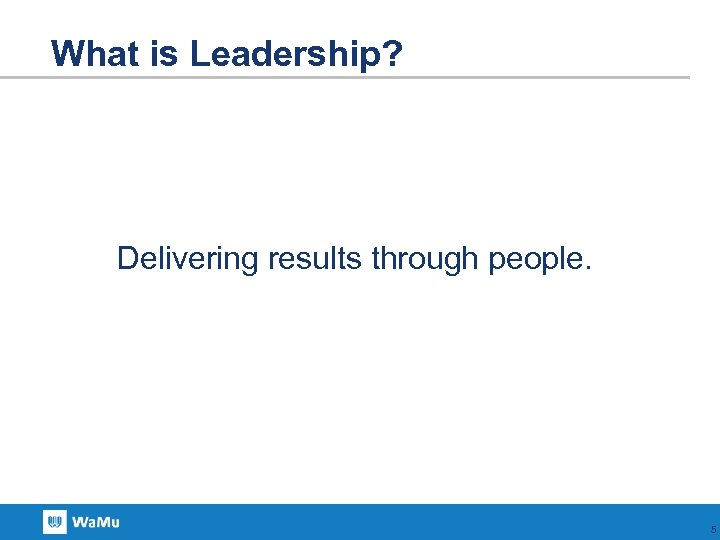 What is Leadership?

Delivering results through people.

WaMu

5